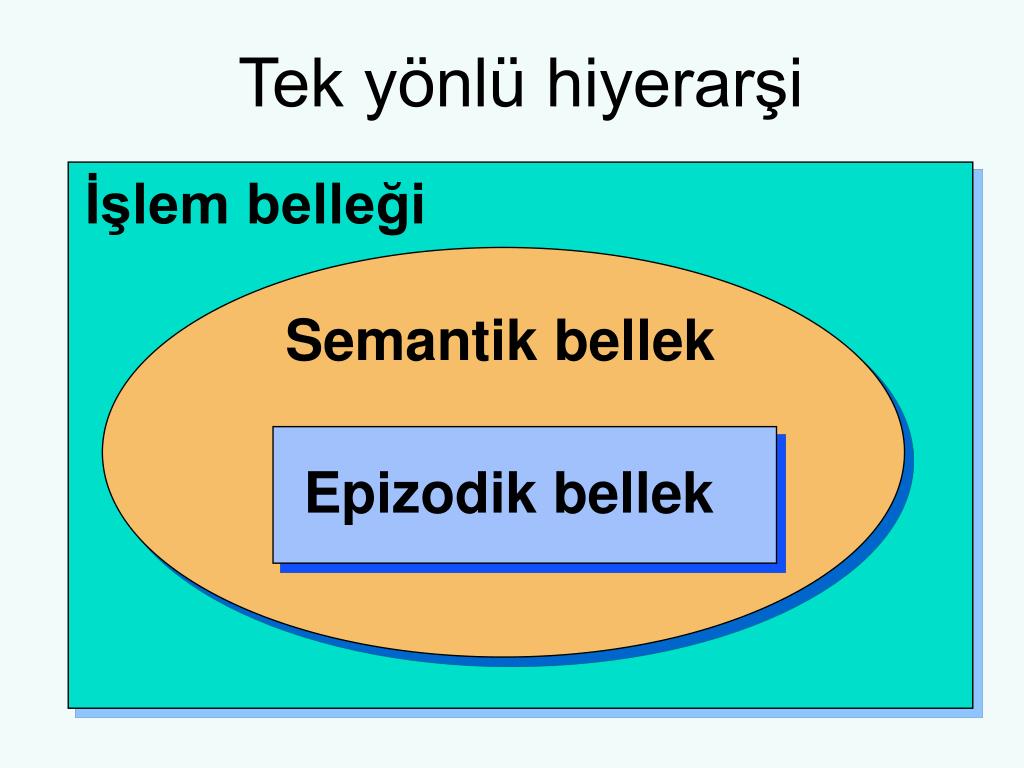 Tek yönlü hiyerarşi

İşlem belleği

Semantik bellek

Epizodik bellek